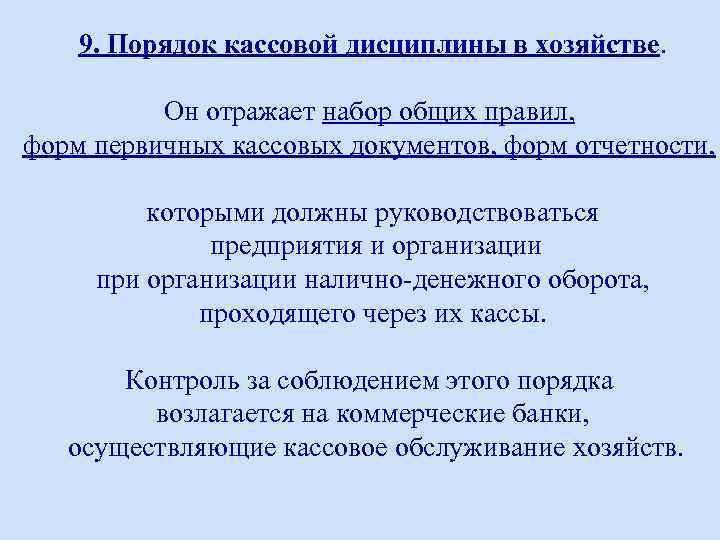 9. Порядок кассовой дисциплины в хозяйстве.

Он отражает набор общих правил, форм первичных кассовых документов, форм отчетности,

которыми должны руководствоваться предприятия и организации при организации налично-денежного оборота, проходящего через их кассы.

Контроль за соблюдением этого порядка возлагается на коммерческие банки, осуществляющие кассовое обслуживание хозяйств.